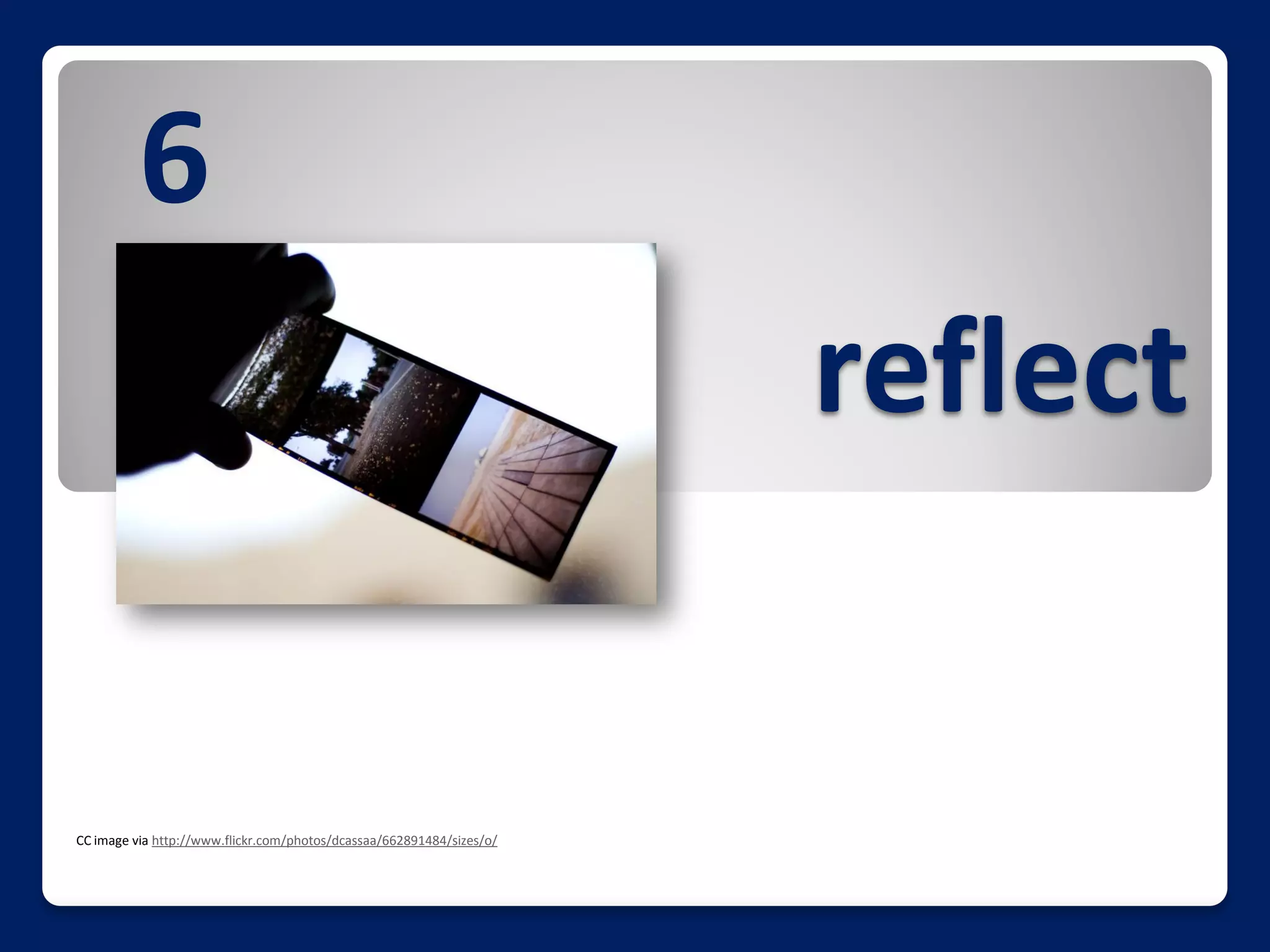 6

reflect

CC image via http://www.flickr.com/photos/dcassaa/662891484/sizes/o/